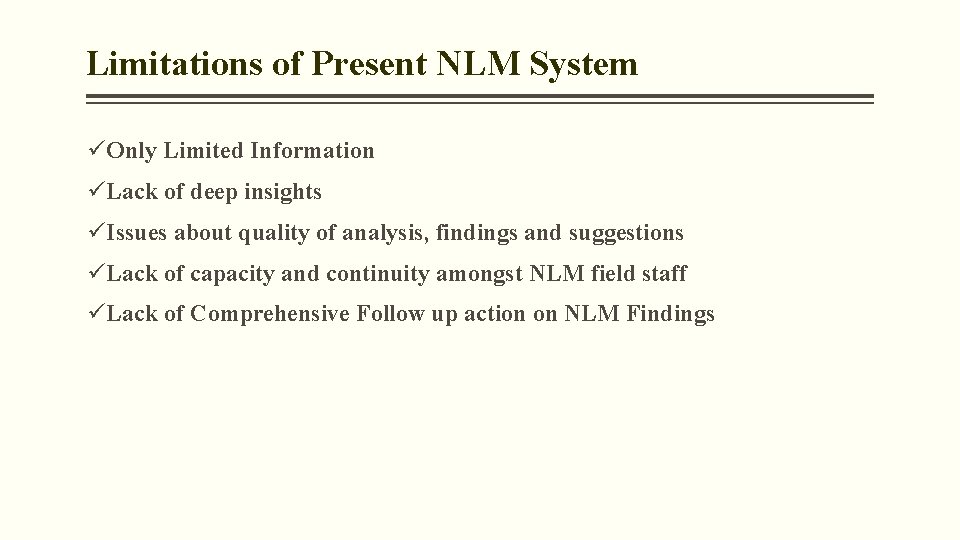 Limitations of Present NLM System

✓Only Limited Information

✓Lack of deep insights

✓Issues about quality of analysis, findings and suggestions

✓Lack of capacity and continuity amongst NLM field staff

✓Lack of Comprehensive Follow up action on NLM Findings